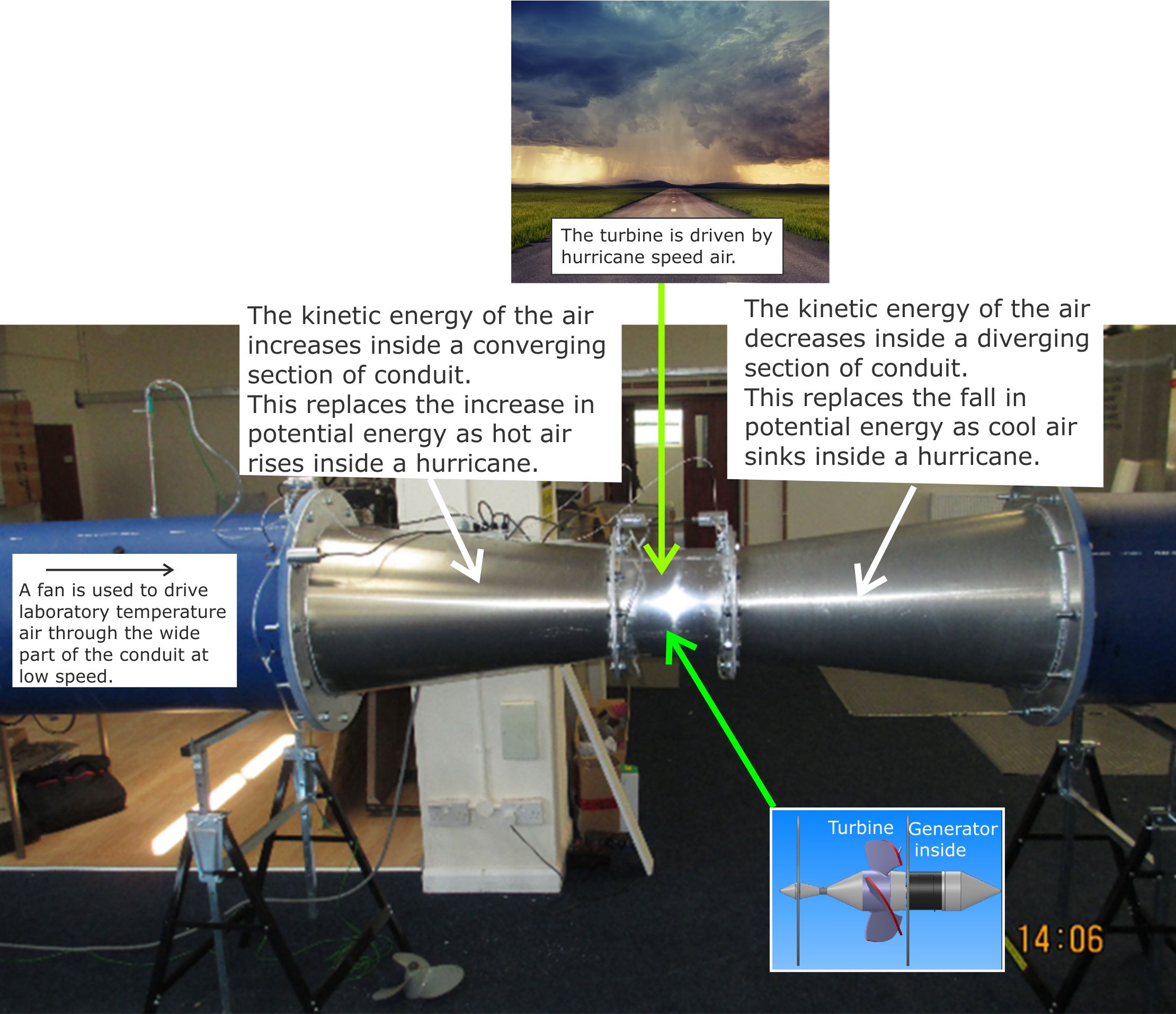 The turbine is driven by hurricane speed air.

The kinetic energy of the air increases inside a converging section of conduit.
This replaces the increase in potential energy as hot air rises inside a hurricane.

The kinetic energy of the air decreases inside a diverging section of conduit.
This replaces the fall in potential energy as cool air sinks inside a hurricane.

A fan is used to drive laboratory temperature air through the wide part of the conduit at low speed.

Turbine

Generator inside

14:06